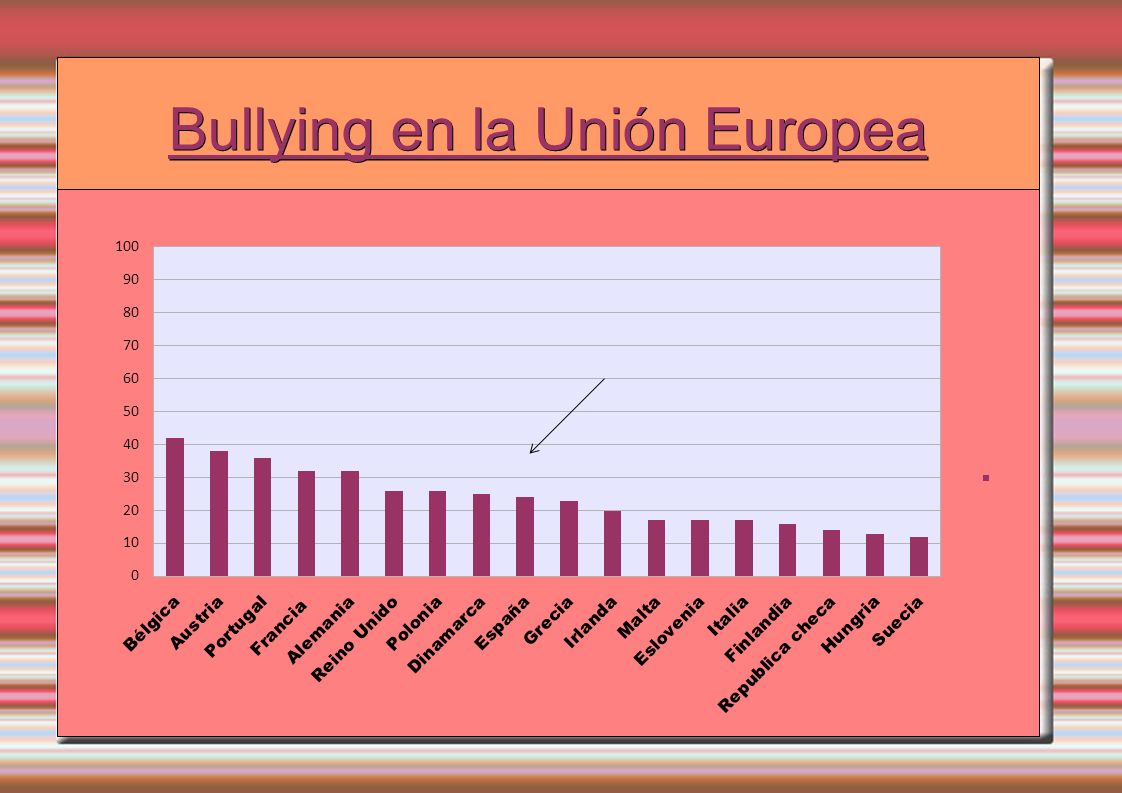 Bullying en la Unión Europea

100
90
80
70
60
50
40
30
20
10
0

Bélgica
Austria
Portugal
Francia
Alemania
Reino Unido
Polonia
Dinamarca
España
Grecia
Irlanda
Malta
Eslovenia
Italia
Finlandia
Republica checa
Hungria
Suecia